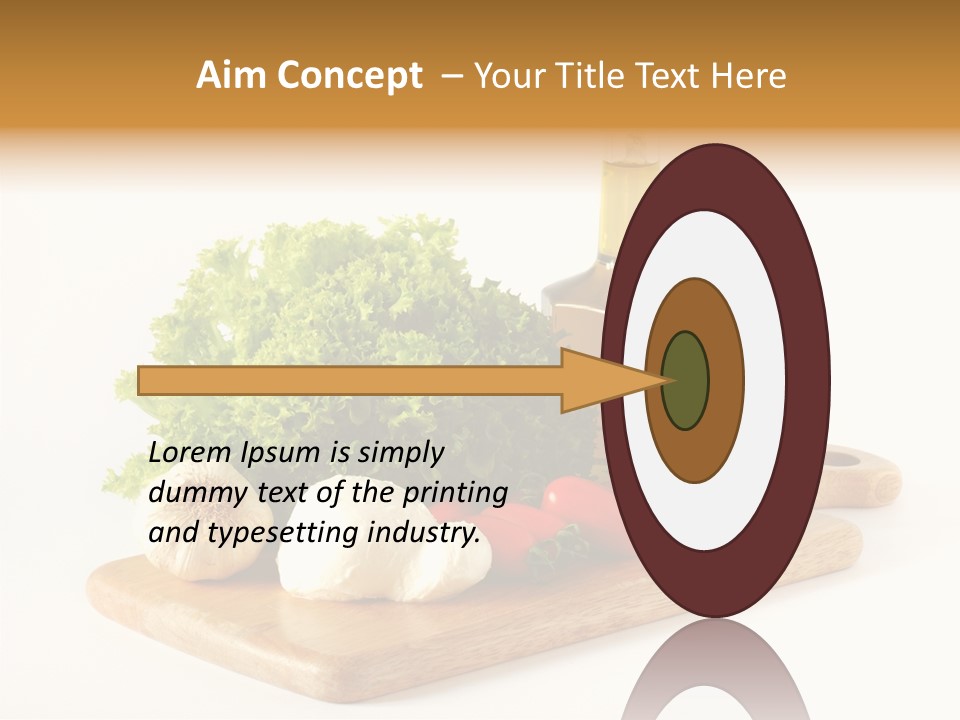 Aim Concept – Your Title Text Here

Lorem Ipsum is simply dummy text of the printing and typesetting industry.